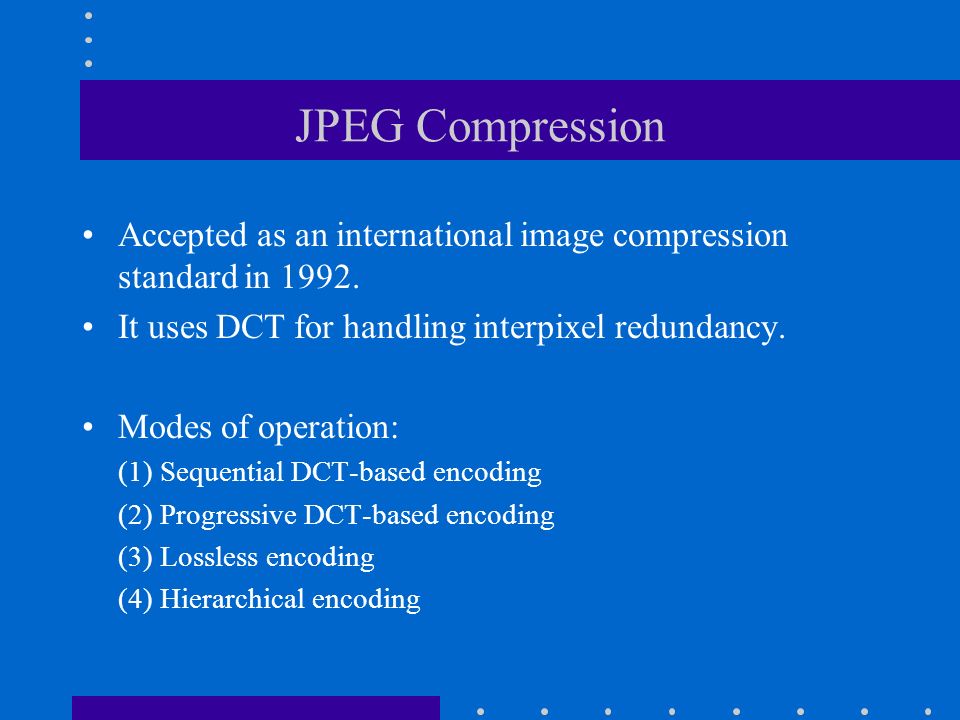 JPEG Compression

• Accepted as an international image compression standard in 1992.
• It uses DCT for handling interpixel redundancy.

• Modes of operation:
(1) Sequential DCT-based encoding
(2) Progressive DCT-based encoding
(3) Lossless encoding
(4) Hierarchical encoding